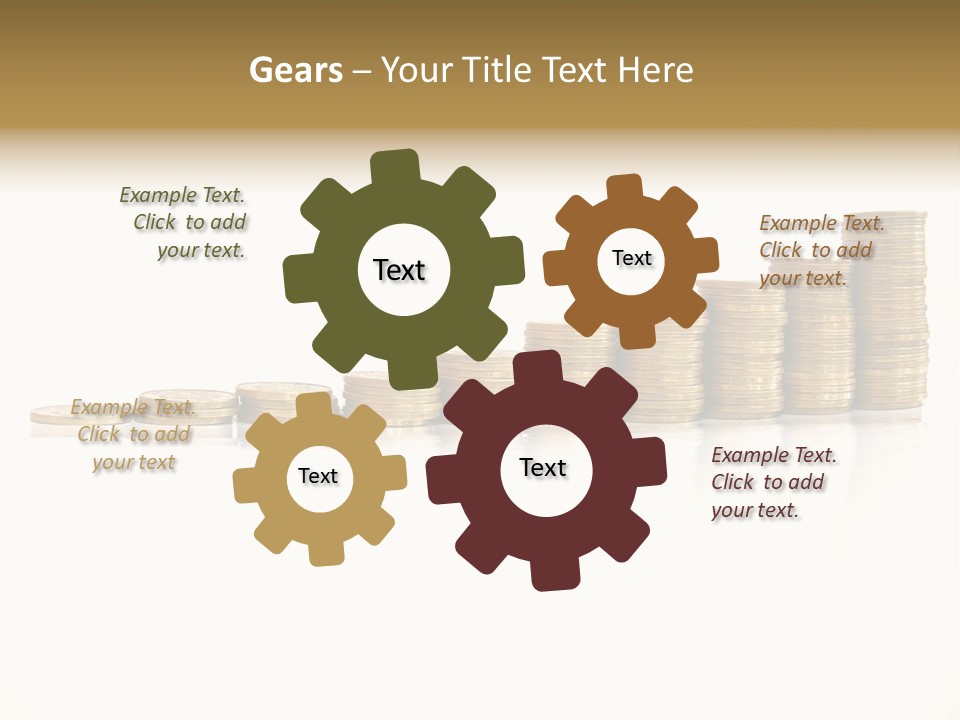 Gears – Your Title Text Here

Example Text. Click to add your text.

Text

Text

Example Text. Click to add your text.

Example Text. Click to add your text

Text

Text

Example Text. Click to add your text.